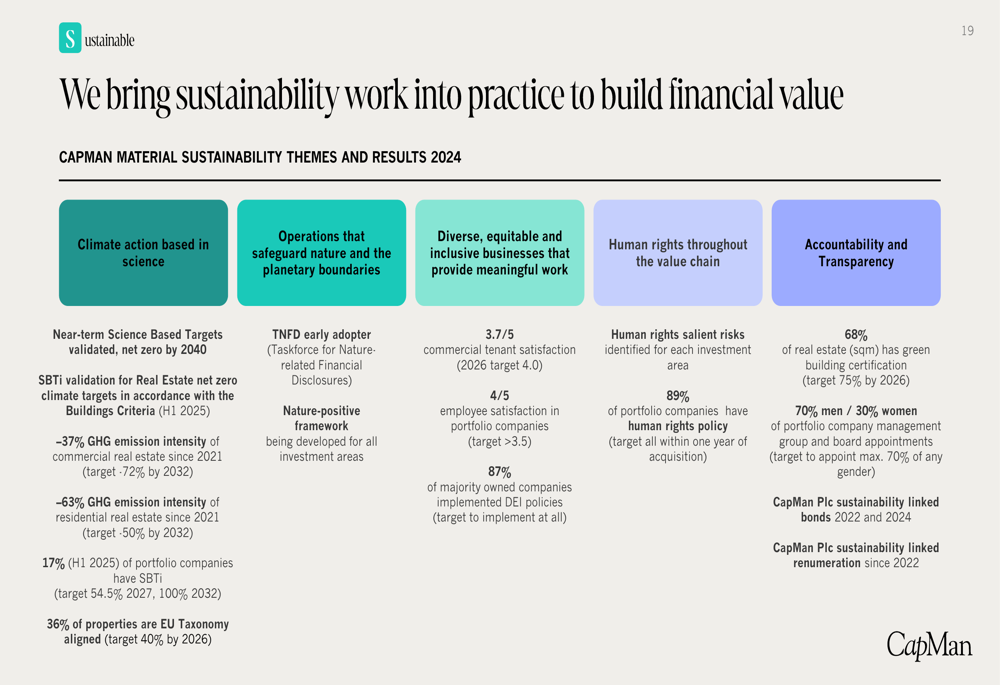 S ustainable

19

We bring sustainability work into practice to build financial value

CAPMAN MATERIAL SUSTAINABILITY THEMES AND RESULTS 2024

Climate action based in science

Near-term Science Based Targets validated, net zero by 2040

SBTi validation for Real Estate net zero climate targets in accordance with the Buildings Criteria (H1 2025)

–37% GHG emission intensity of commercial real estate since 2021 (target -72% by 2032)

–63% GHG emission intensity of residential real estate since 2021 (target -50% by 2032)

17% (H1 2025) of portfolio companies have SBTi (target 54.5% 2027, 100% 2032)

36% of properties are EU Taxonomy aligned (target 40% by 2026)

Operations that safeguard nature and the planetary boundaries

TNFD early adopter (Taskforce for Nature-related Financial Disclosures)

Nature-positive framework being developed for all investment areas

Diverse, equitable and inclusive businesses that provide meaningful work

3.7/5 commercial tenant satisfaction (2026 target 4.0)

4/5 employee satisfaction in portfolio companies (target >3.5)

87% of majority owned companies implemented DEI policies (target to implement at all)

Human rights throughout the value chain

Human rights salient risks identified for each investment area

89% of portfolio companies have human rights policy (target all within one year of acquisition)

Accountability and Transparency

68% of real estate (sqm) has green building certification (target 75% by 2026)

70% men / 30% women of portfolio company management group and board appointments (target to appoint max. 70% of any gender)

CapMan Plc sustainability linked bonds 2022 and 2024

CapMan Plc sustainability linked renumeration since 2022

CapMan